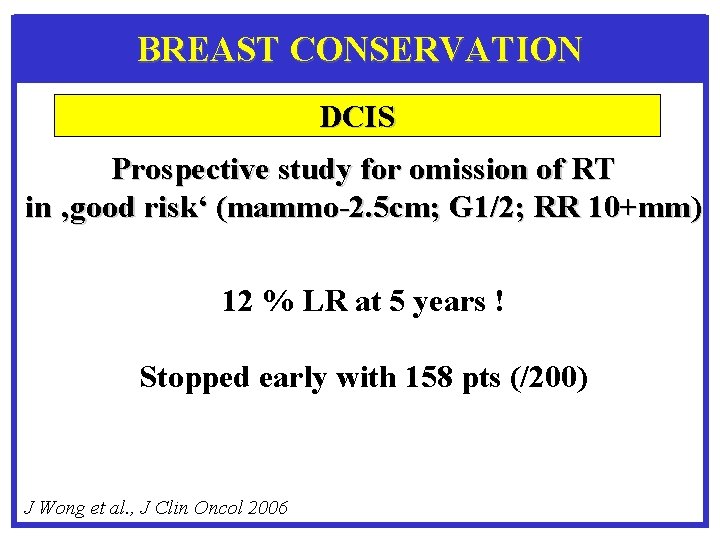 BREAST CONSERVATION

DCIS

Prospective study for omission of RT in ‚good risk‘ (mammo-2.5cm; G1/2; RR 10+mm)

12 % LR at 5 years !

Stopped early with 158 pts (/200)

J Wong et al., J Clin Oncol 2006